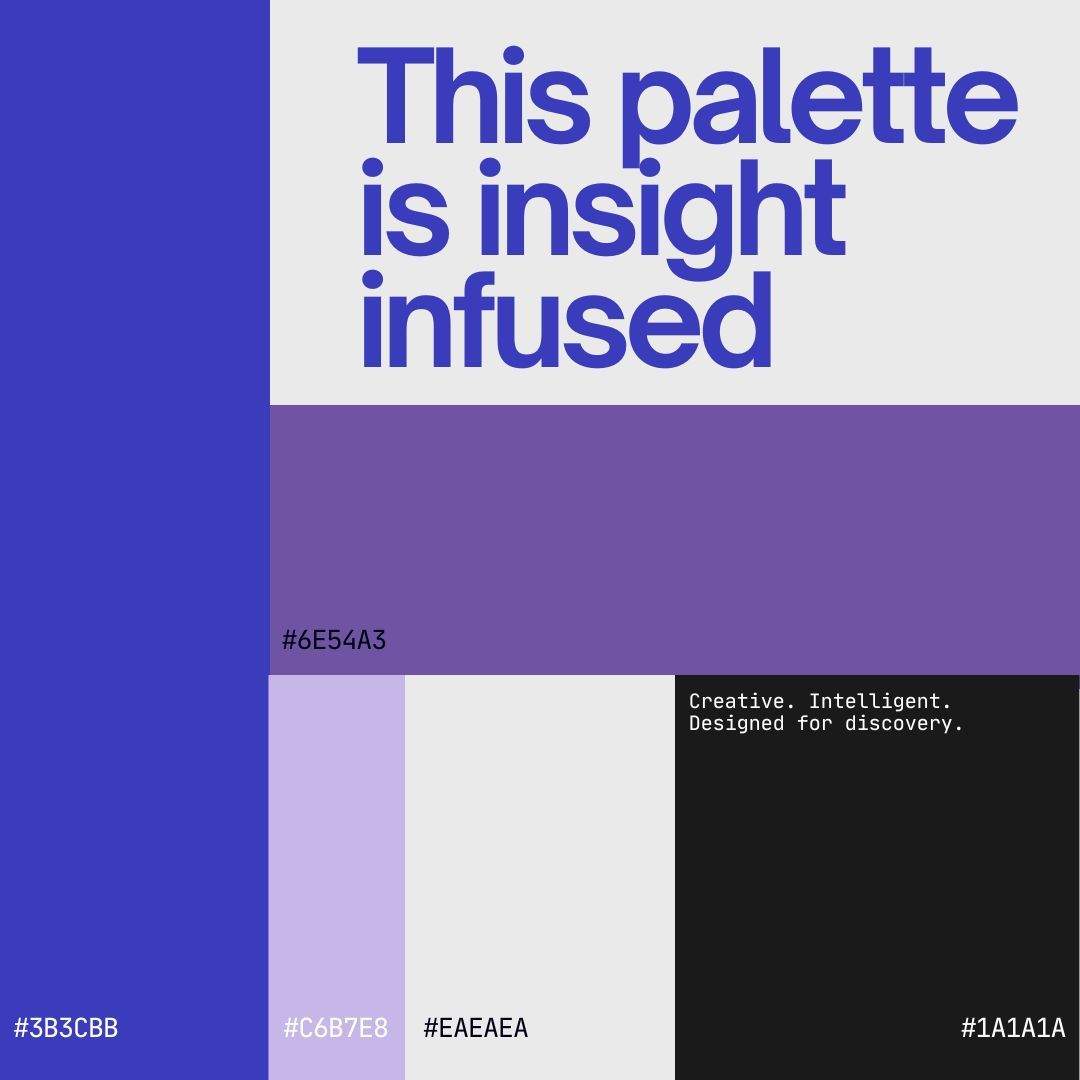 This palette is insight infused

#6E54A3

Creative. Intelligent.
Designed for discovery.

#3B3CBB

#C6B7E8

#EAEAEA

#1A1A1A